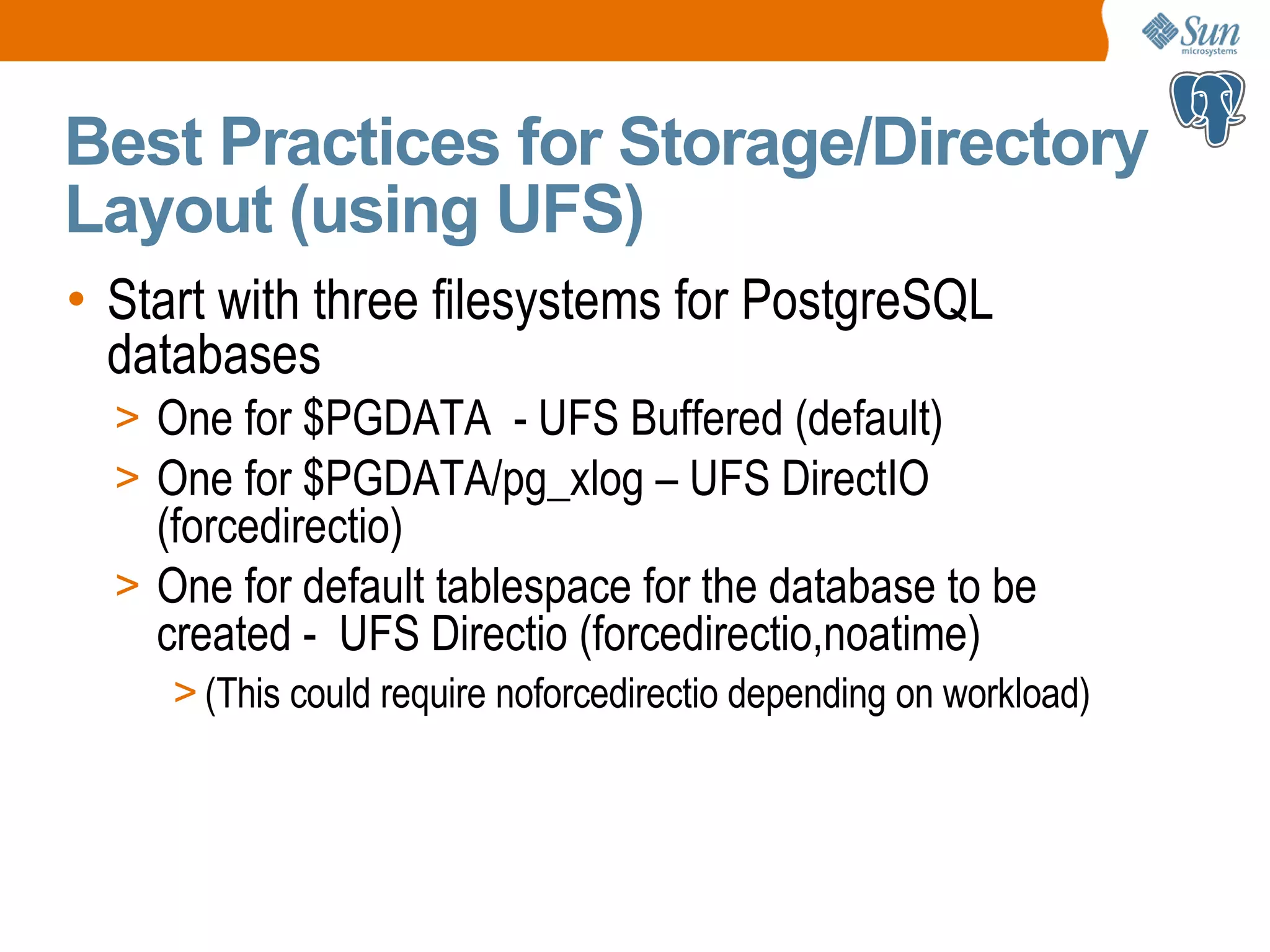 Sun microsystems

Best Practices for Storage/Directory Layout (using UFS)

• Start with three filesystems for PostgreSQL databases

> One for \$PGDATA - UFS Buffered (default)

> One for \$PGDATA/pg_xlog – UFS DirectIO (forcedirectio)

> One for default tablespace for the database to be created - UFS Directio (forcedirectio,noatime)

> (This could require noforcedirectio depending on workload)